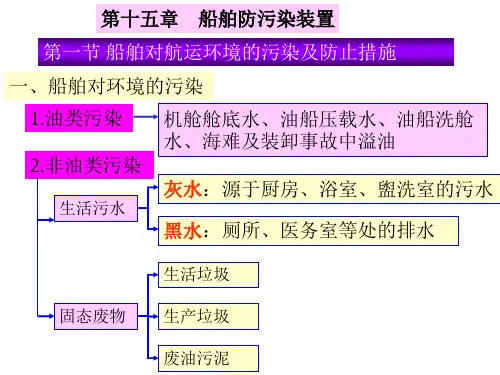 第十五章 船舶防污染装置

第一节 船舶对航运环境的污染及防止措施

一、船舶对环境的污染

1.油类污染

机舱舱底水、油船压载水、油船洗舱水、海难及装卸事故中溢油

2.非油类污染

生活污水

灰水：源于厨房、浴室、盥洗室的污水

黑水：厕所、医务室等处的排水

固态废物

生活垃圾

生产垃圾

废油污泥